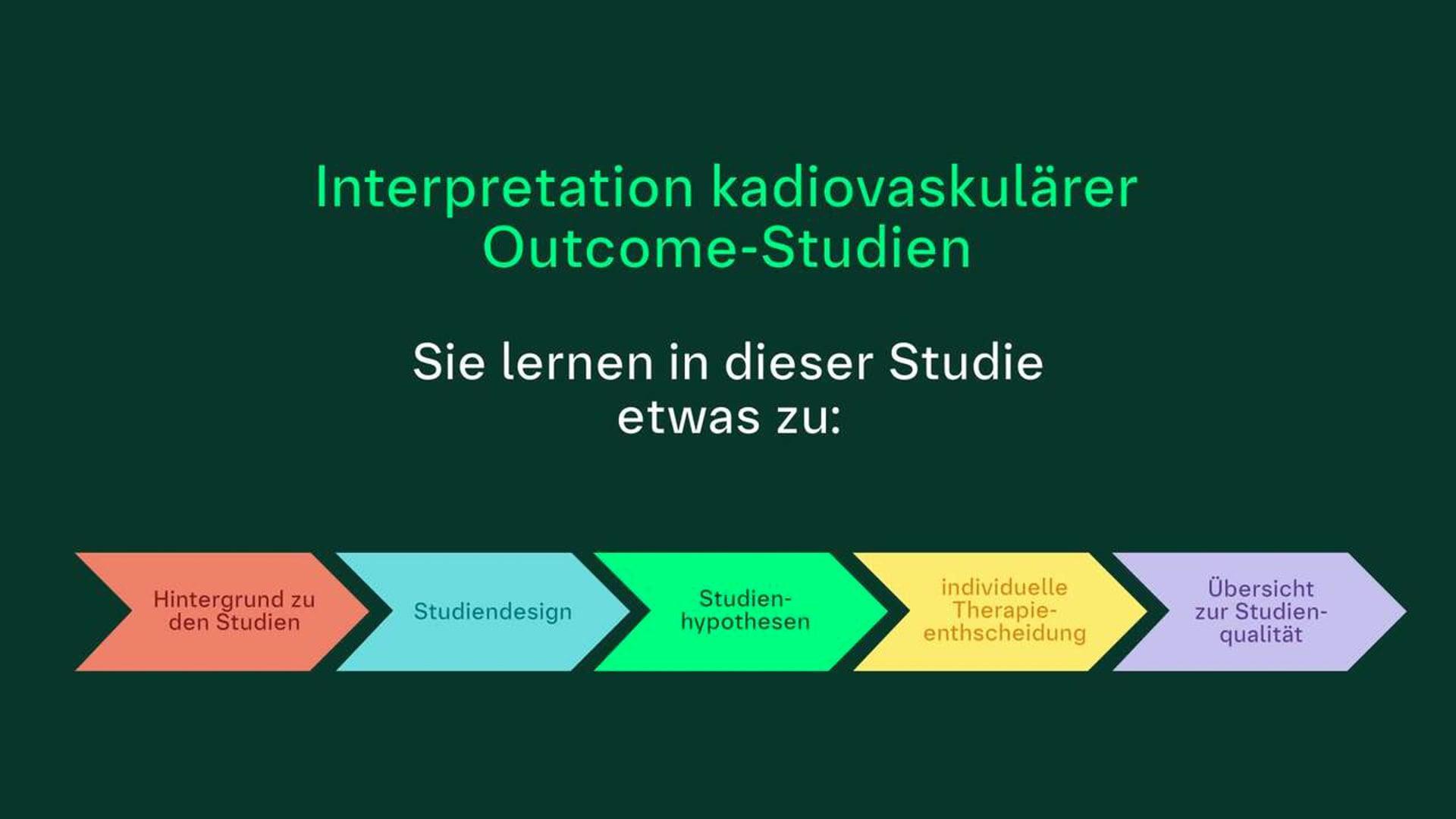 Interpretation kadiovaskulärer Outcome-Studien

Sie lernen in dieser Studie etwas zu:

Hintergrund zu den Studien

Studiendesign

Studienhypothesen

individuelle Therapieenthscheidung

Übersicht zur Studienqualität